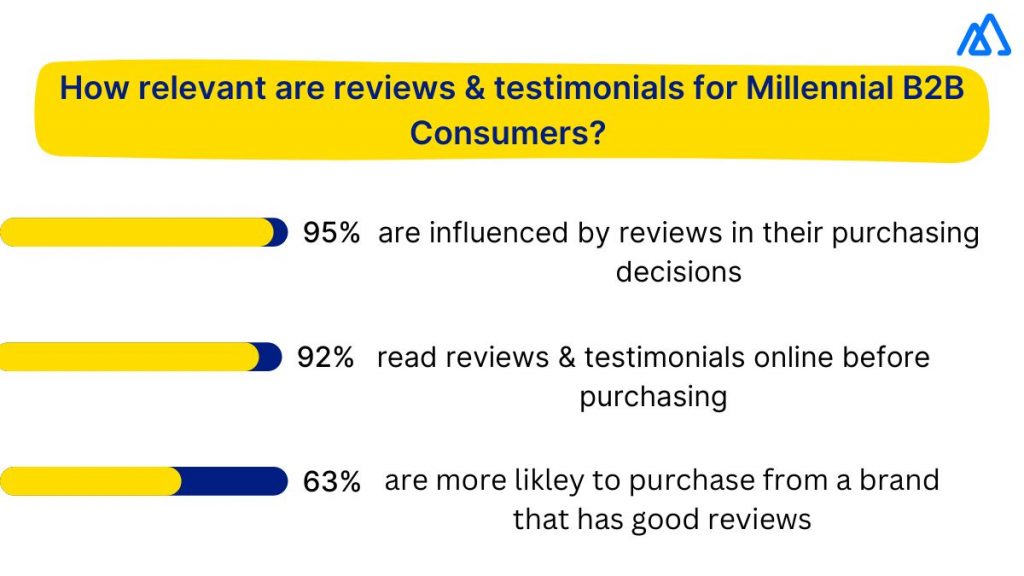 How relevant are reviews & testimonials for Millennial B2B Consumers?

95% are influenced by reviews in their purchasing decisions

92% read reviews & testimonials online before purchasing

63% are more likley to purchase from a brand that has good reviews